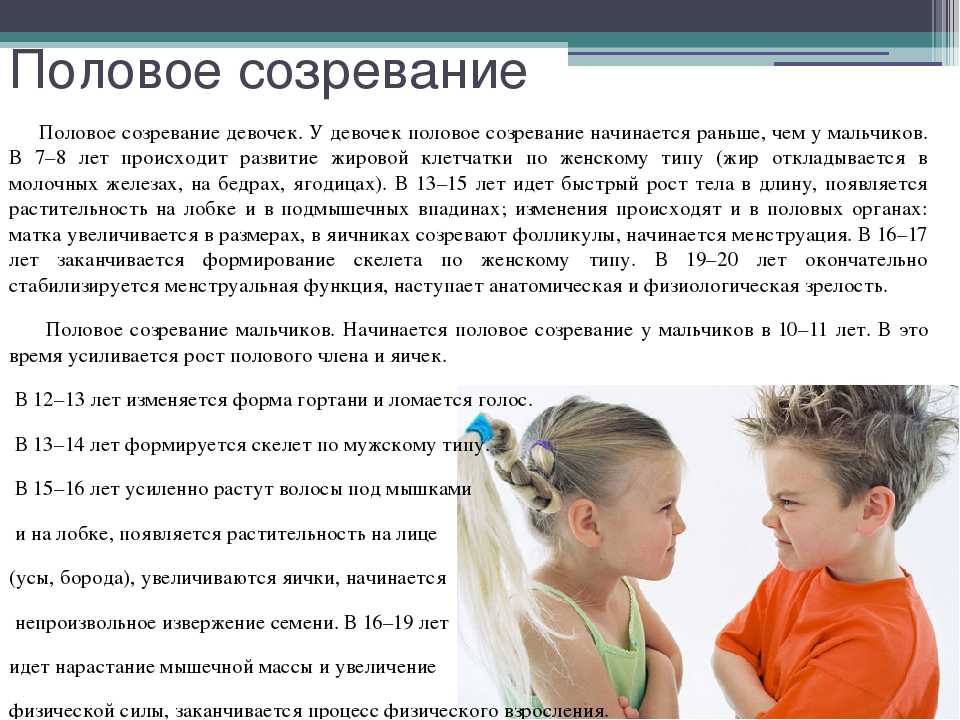 Половое созревание

Половое созревание девочек. У девочек половое созревание начинается раньше, чем у мальчиков. В 7–8 лет происходит развитие жировой клетчатки по женскому типу (жир откладывается в молочных железах, на бедрах, ягодицах). В 13–15 лет идет быстрый рост тела в длину, появляется растительность на лобке и в подмышечных впадинах; изменения происходят и в половых органах: матка увеличивается в размерах, в яичниках созревают фолликулы, начинается менструация. В 16–17 лет заканчивается формирование скелета по женскому типу. В 19–20 лет окончательно стабилизируется менструальная функция, наступает анатомическая и физиологическая зрелость.

Половое созревание мальчиков. Начинается половое созревание у мальчиков в 10–11 лет. В это время усиливается рост полового члена и яичек.

В 12–13 лет изменяется форма гортани и ломается голос.

В 13–14 лет формируется скелет по мужскому типу.

В 15–16 лет усиленно растут волосы под мышками

и на лобке, появляется растительность на лице

(усы, борода), увеличиваются яички, начинается

непроизвольное извержение семени. В 16–19 лет

идет нарастание мышечной массы и увеличение

физической силы, заканчивается процесс физического взросления.